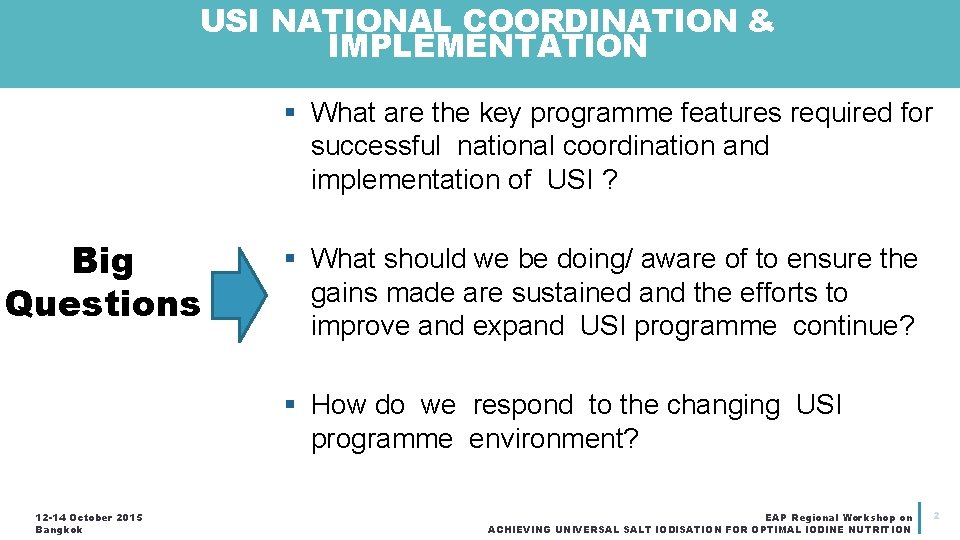 USI NATIONAL COORDINATION & IMPLEMENTATION

Big Questions

▪ What are the key programme features required for successful national coordination and implementation of USI ?

▪ What should we be doing/ aware of to ensure the gains made are sustained and the efforts to improve and expand USI programme continue?

▪ How do we respond to the changing USI programme environment?

12-14 October 2015
Bangkok

EAP Regional Workshop on
ACHIEVING UNIVERSAL SALT IODISATION FOR OPTIMAL IODINE NUTRITION

2